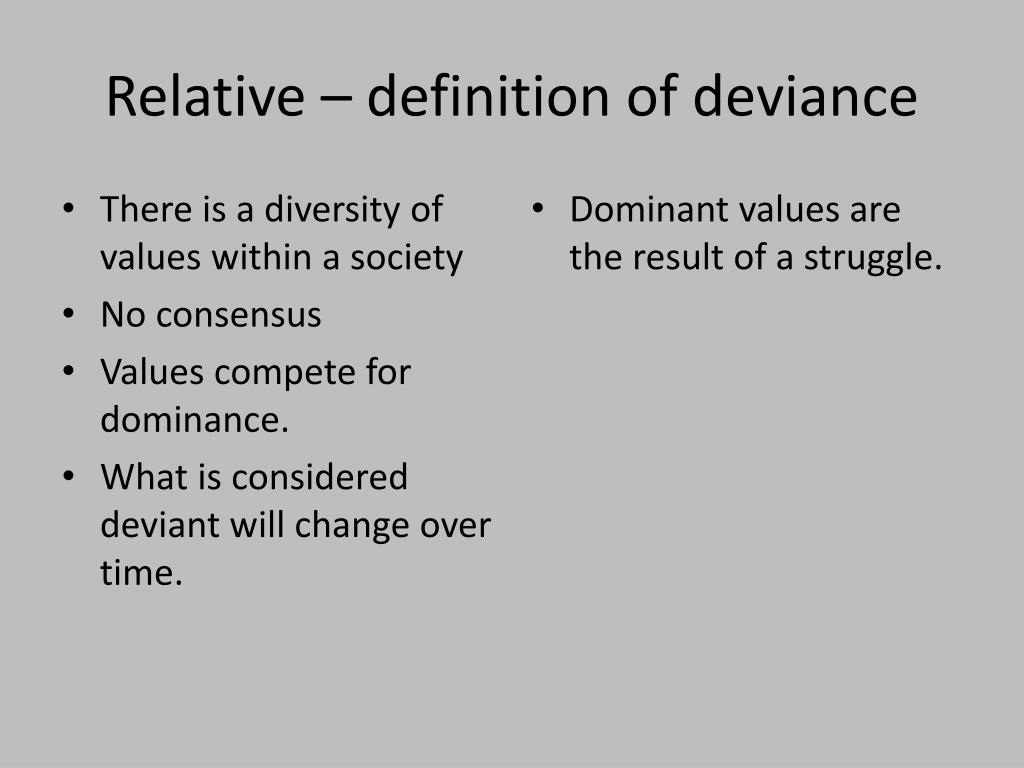 Relative – definition of deviance

• There is a diversity of values within a society
• No consensus
• Values compete for dominance.
• What is considered deviant will change over time.

• Dominant values are the result of a struggle.